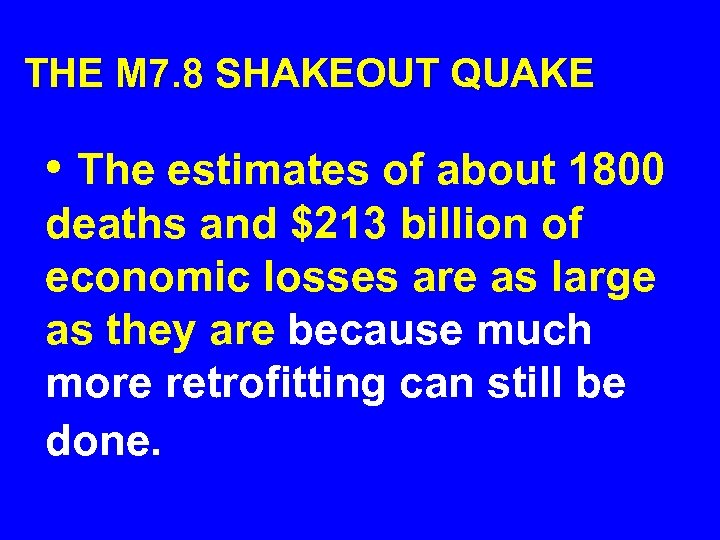 THE M7.8 SHAKEOUT QUAKE

• The estimates of about 1800 deaths and \$213 billion of economic losses are as large as they are because much more retrofitting can still be done.